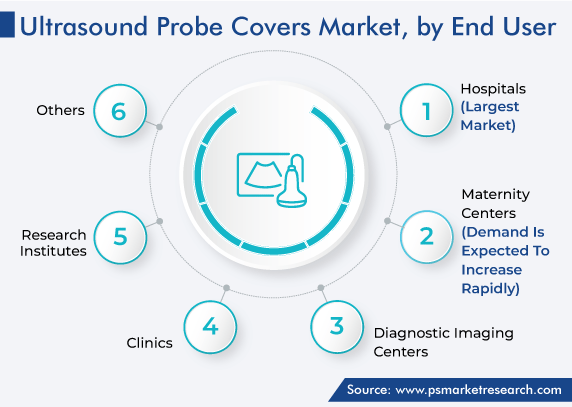 Ultrasound Probe Covers Market, by End User

1
Hospitals
(Largest Market)

2
Maternity Centers
(Demand Is Expected To Increase Rapidly)

3
Diagnostic Imaging Centers

4
Clinics

5
Research Institutes

6
Others

Source: www.psmarketresearch.com